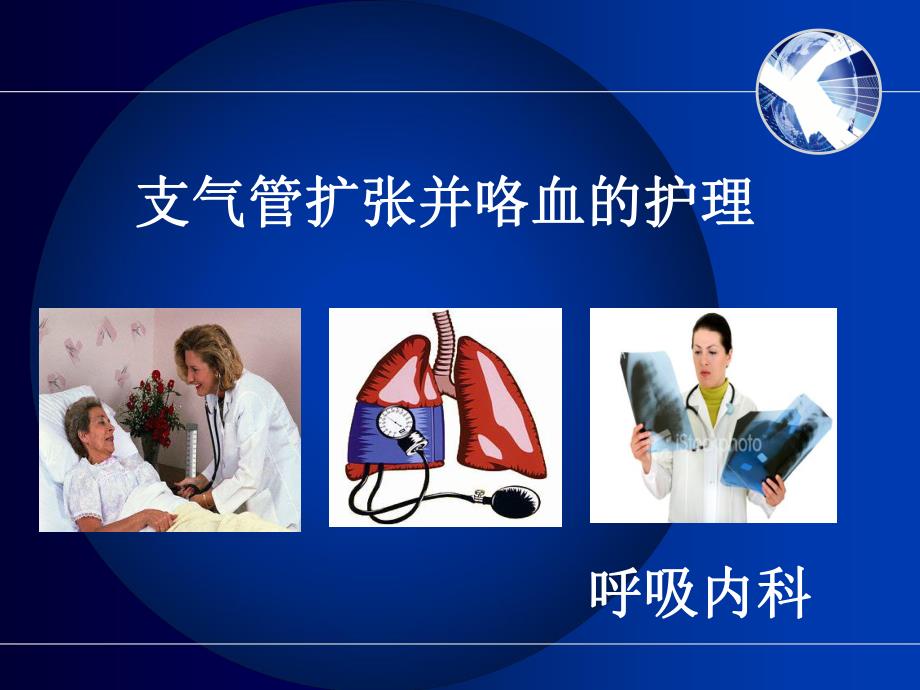 支气管扩张并咯血的护理

iStockphoto

呼吸内科